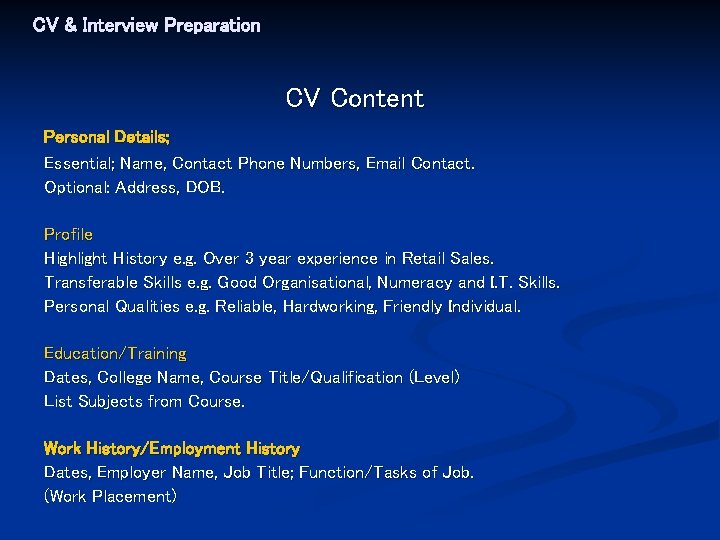 CV & Interview Preparation

CV Content

Personal Details;
Essential; Name, Contact Phone Numbers, Email Contact.
Optional: Address, DOB.

Profile
Highlight History e.g. Over 3 year experience in Retail Sales.
Transferable Skills e.g. Good Organisational, Numeracy and I.T. Skills.
Personal Qualities e.g. Reliable, Hardworking, Friendly Individual.

Education/Training
Dates, College Name, Course Title/Qualification (Level)
List Subjects from Course.

Work History/Employment History
Dates, Employer Name, Job Title; Function/Tasks of Job.
(Work Placement)